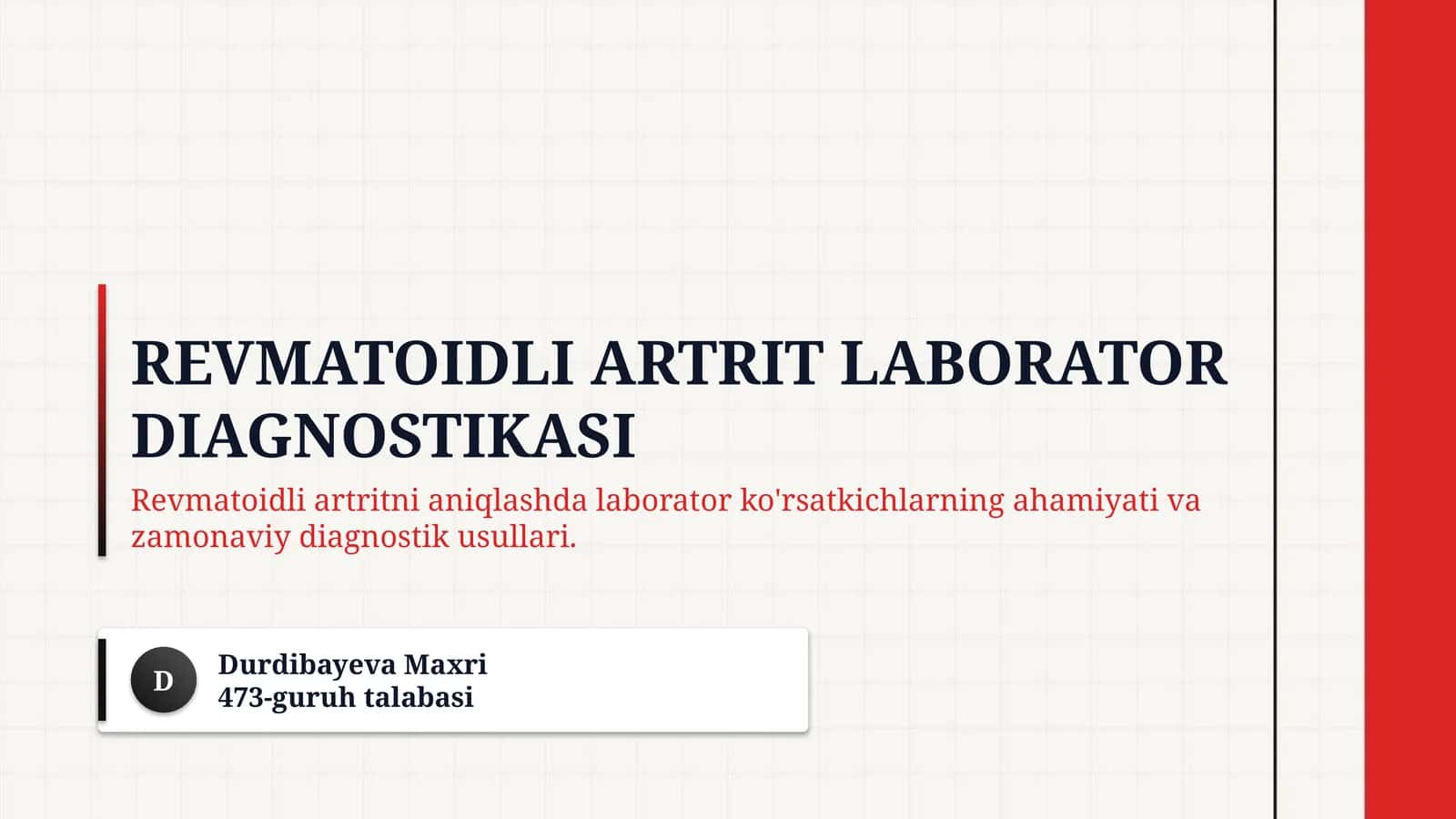 REVMATOIDLI ARTRIT LABORATOR DIAGNOSTIKASI

Revmatoidli artritni aniqlashda laborator ko'rsatkichlarning ahamiyati va zamonaviy diagnostik usullari.

D

Durdibayeva Maxri
473-guruh talabasi